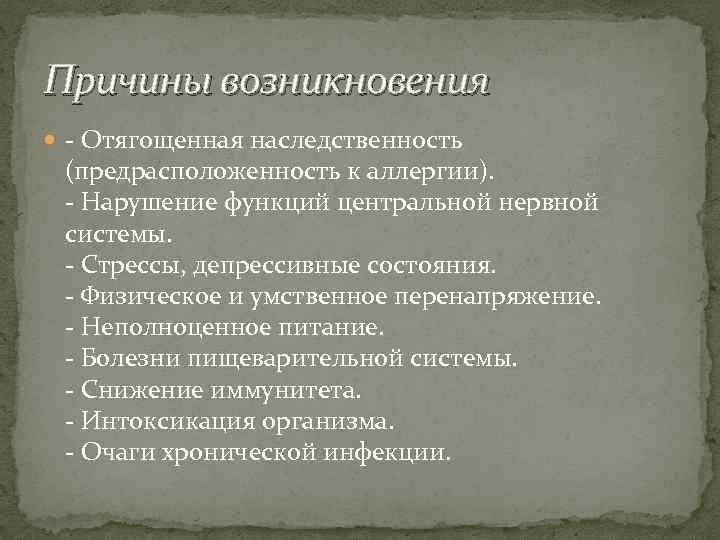 Причины возникновения

- Отягощенная наследственность (предрасположенность к аллергии).
- Нарушение функций центральной нервной системы.
- Стрессы, депрессивные состояния.
- Физическое и умственное перенапряжение.
- Неполноценное питание.
- Болезни пищеварительной системы.
- Снижение иммунитета.
- Интоксикация организма.
- Очаги хронической инфекции.